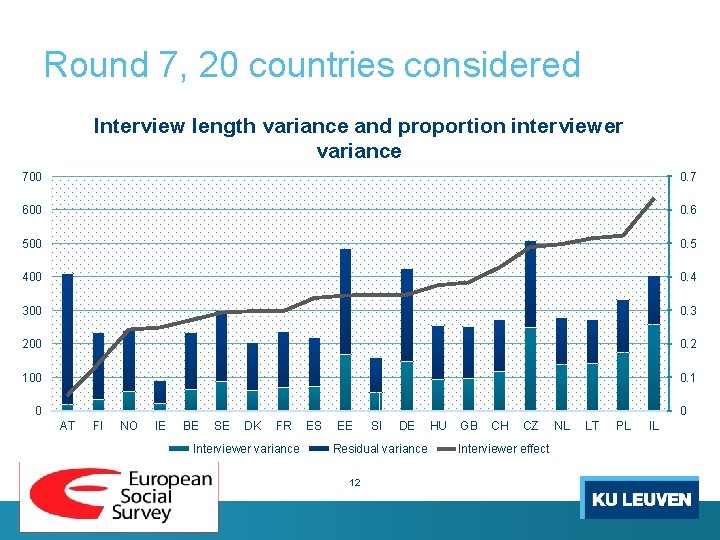 Round 7, 20 countries considered

Interview length variance and proportion interviewer variance

700
600
500
400
300
200
100
0

0.7
0.6
0.5
0.4
0.3
0.2
0.1
0

AT FI NO IE BE SE DK FR ES EE SI DE HU GB CH CZ NL LT PL IL

Interviewer variance Residual variance Interviewer effect

European Social Survey

12

KU LEUVEN